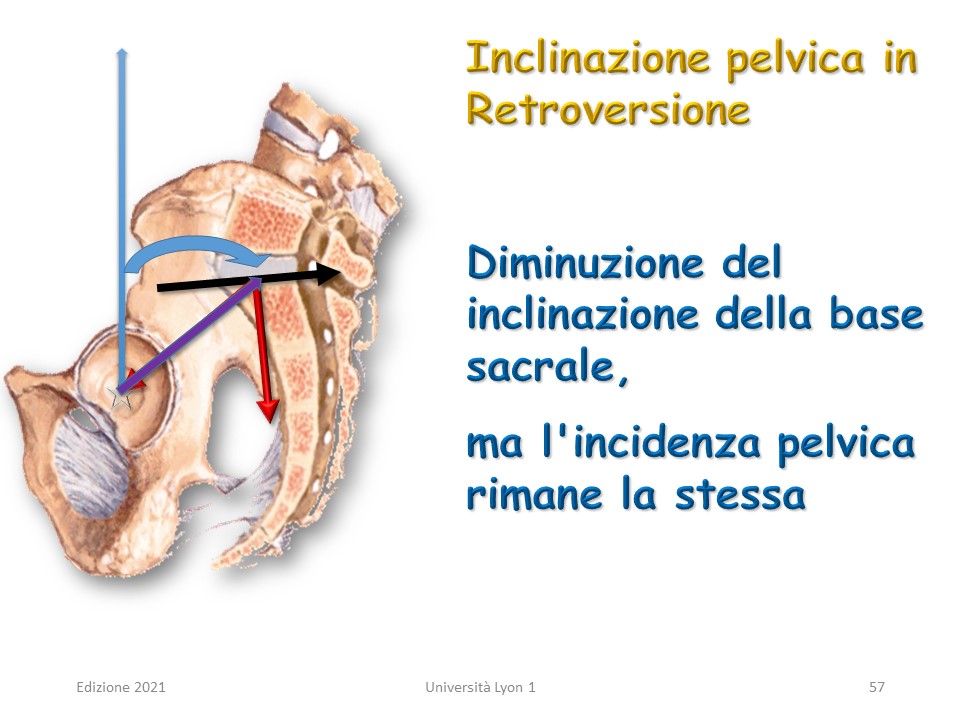 Inclinazione pelvica in Retroversione

Diminuzione del inclinazione della base sacrale,

ma l'incidenza pelvica rimane la stessa

Edizione 2021

Università Lyon 1

57